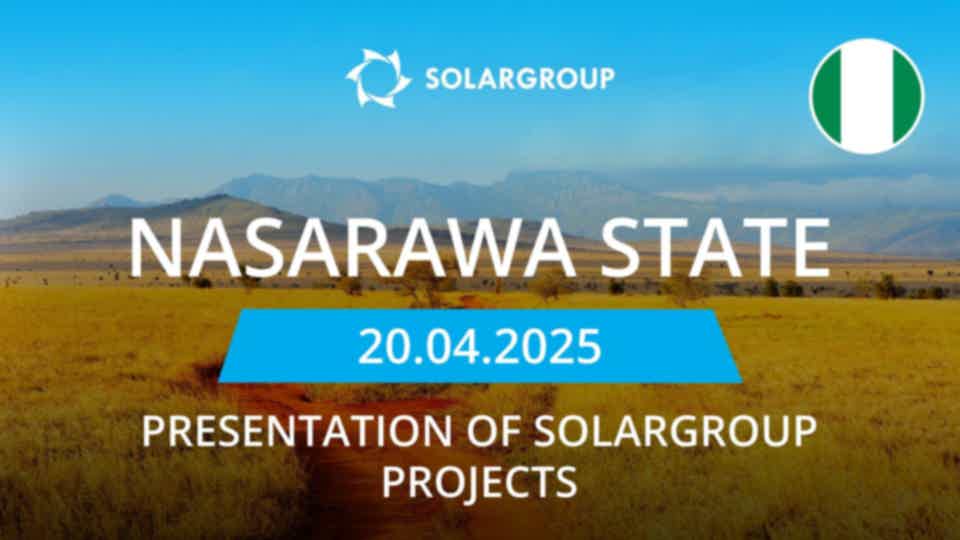 SOLARGROUP

NASARAWA STATE

20.04.2025

PRESENTATION OF SOLARGROUP PROJECTS